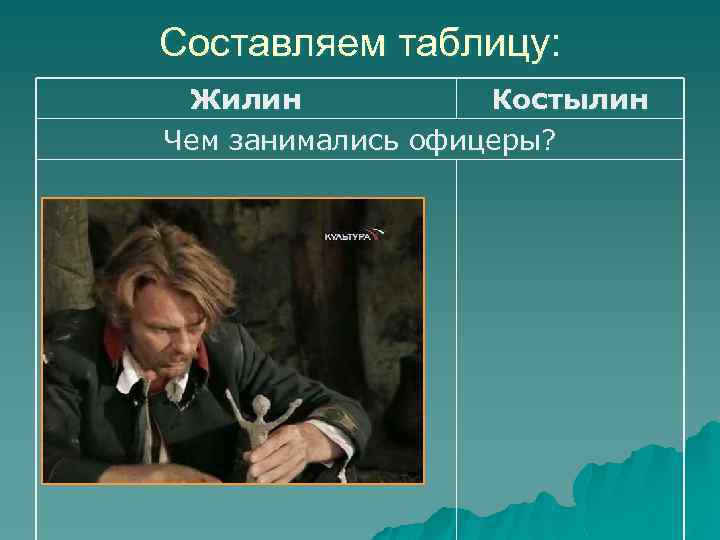 Составляем таблицу:

| Жилин | Костылин |
|---|---|
| Чем занимались офицеры? | |
| КУЛЬТУРА | |